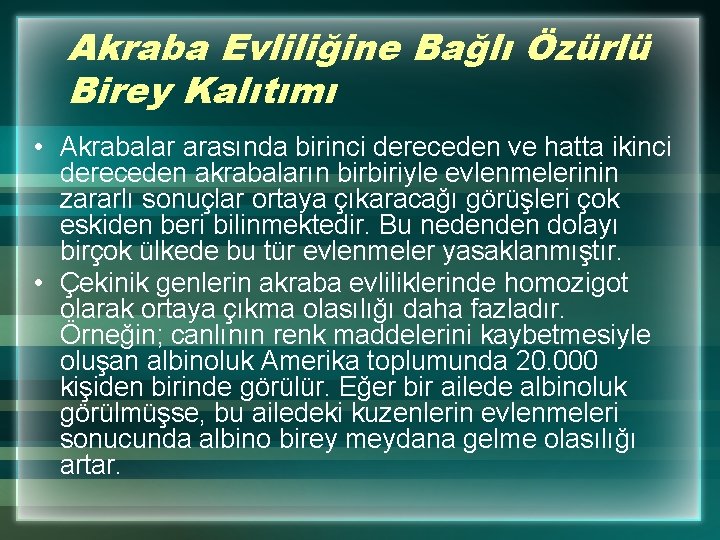 Akraba Evliliğine Bağlı Özürlü Birey Kalıtımı

• Akrabalar arasında birinci dereceden ve hatta ikinci dereceden akrabaların birbiriyle evlenmelerinin zararlı sonuçlar ortaya çıkaracağı görüşleri çok eskiden beri bilinmektedir. Bu nedenden dolayı birçok ülkede bu tür evlenmeler yasaklanmıştır.

• Çekinik genlerin akraba evliliklerinde homozigot olarak ortaya çıkma olasılığı daha fazladır. Örneğin; canlının renk maddelerini kaybetmesiyle oluşan albinoluk Amerika toplumunda 20.000 kişiden birinde görülür. Eğer bir ailede albinoluk görülmüşse, bu ailedeki kuzenlerin evlenmeleri sonucunda albino birey meydana gelme olasılığı artar.